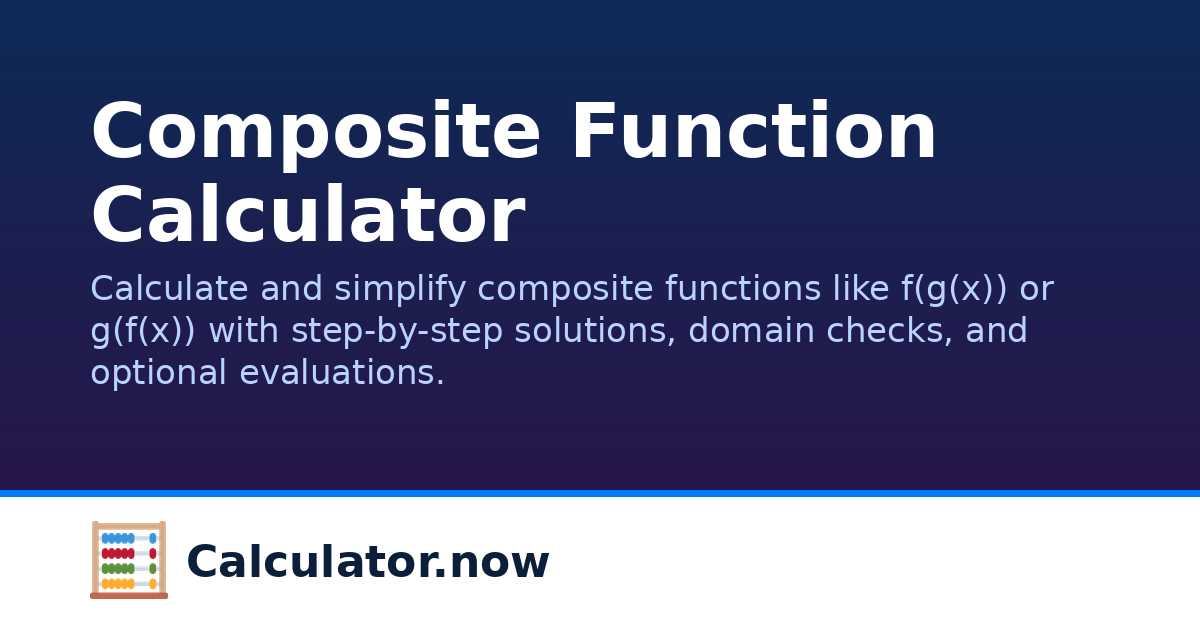 Composite Function Calculator

Calculate and simplify composite functions like f(g(x)) or g(f(x)) with step-by-step solutions, domain checks, and optional evaluations.

Calculator.now